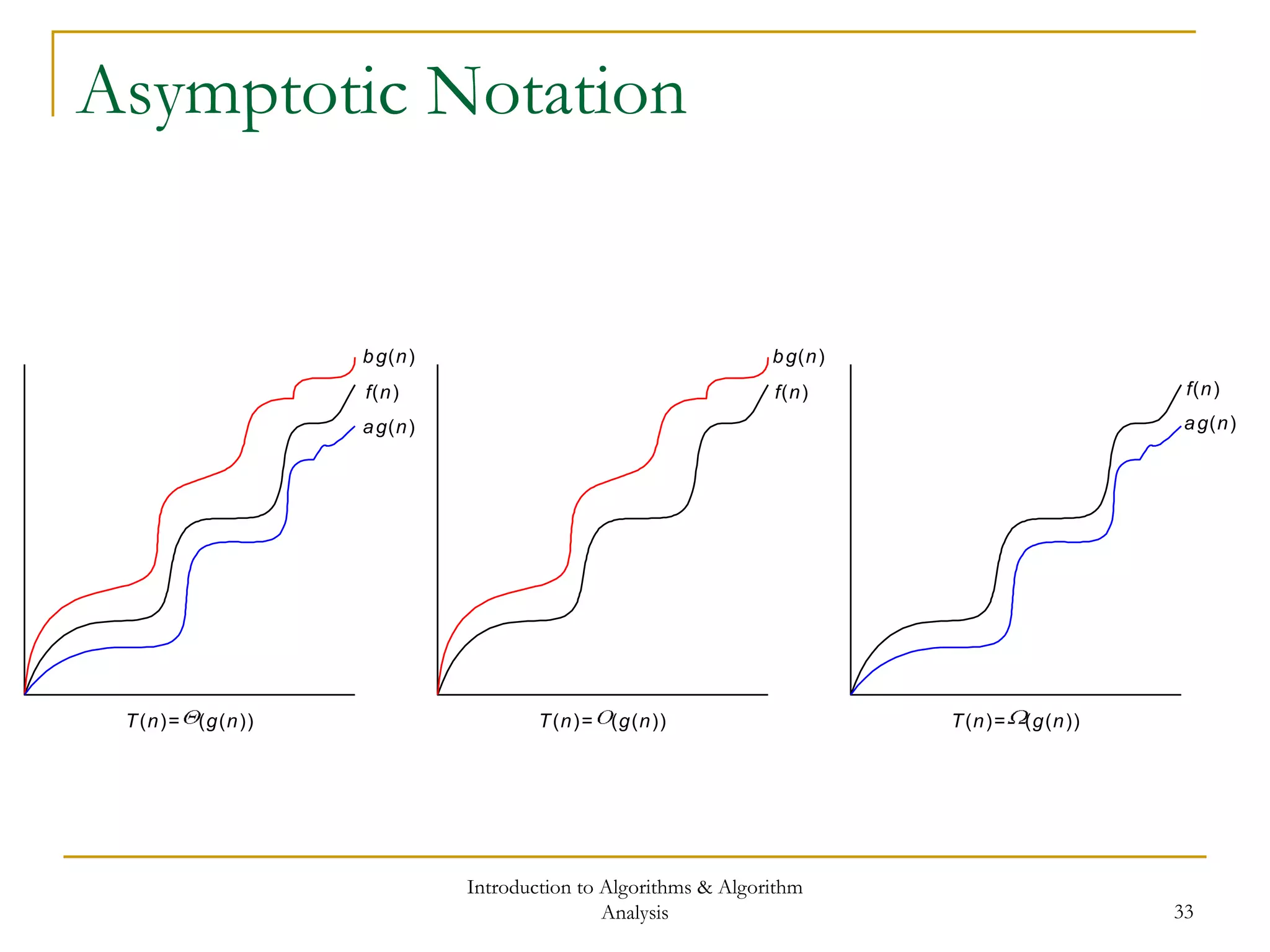 Asymptotic Notation

$bg(n)$
$f(n)$
$ag(n)$

$T(n)=\Theta(g(n))$

$bg(n)$
$f(n)$

$T(n)=O(g(n))$

$f(n)$
$ag(n)$

$T(n)=\Omega(g(n))$

Introduction to Algorithms & Algorithm Analysis

33